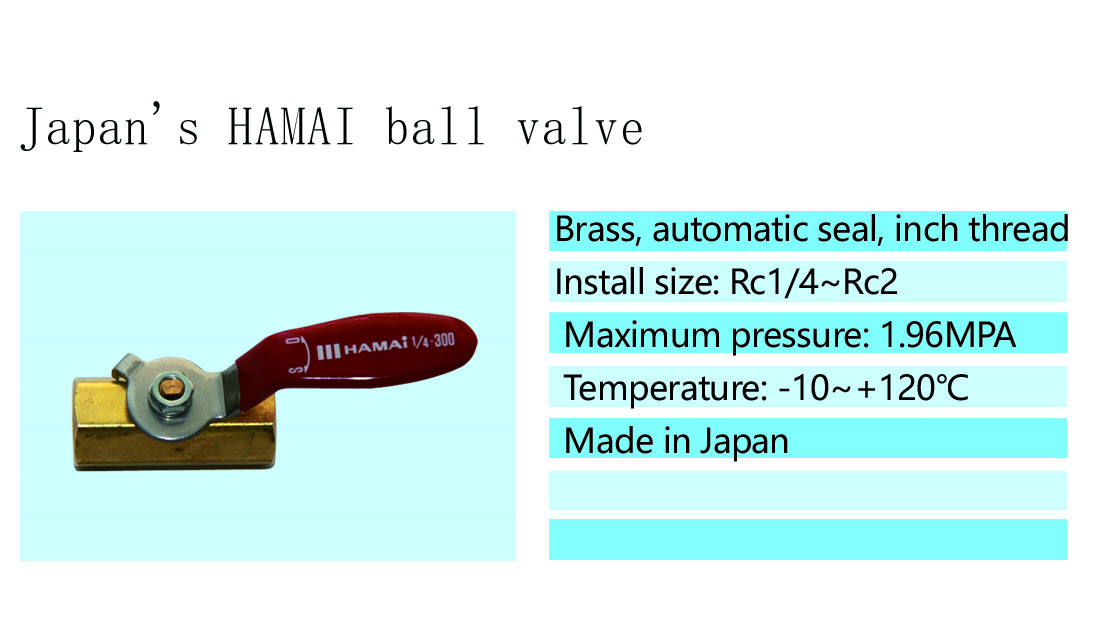 Japan's HAMAI ball valve

O
S
HAMAI 1/4-300

Brass, automatic seal, inch thread

Install size: Rc1/4~Rc2

Maximum pressure: 1.96MPA

Temperature: -10~+120℃

Made in Japan